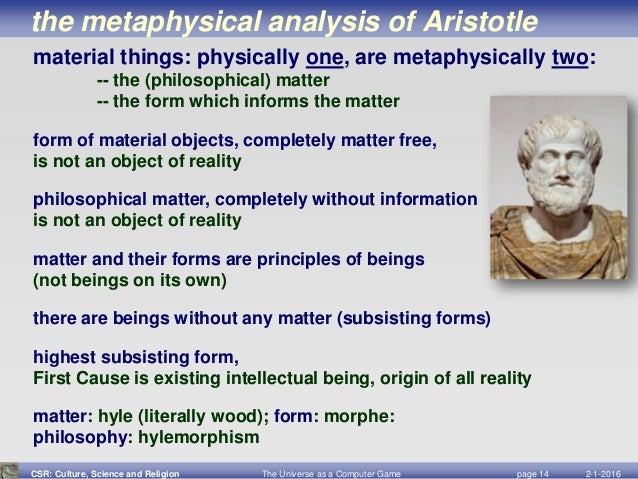 the metaphysical analysis of Aristotle

material things: physically one, are metaphysically two:
-- the (philosophical) matter
-- the form which informs the matter

form of material objects, completely matter free,
is not an object of reality

philosophical matter, completely without information
is not an object of reality

matter and their forms are principles of beings
(not beings on its own)

there are beings without any matter (subsisting forms)

highest subsisting form,
First Cause is existing intellectual being, origin of all reality

matter: hyle (literally wood); form: morphe:
philosophy: hylemorphism

CSR: Culture, Science and Religion The Universe as a Computer Game page 14 2-1-2016